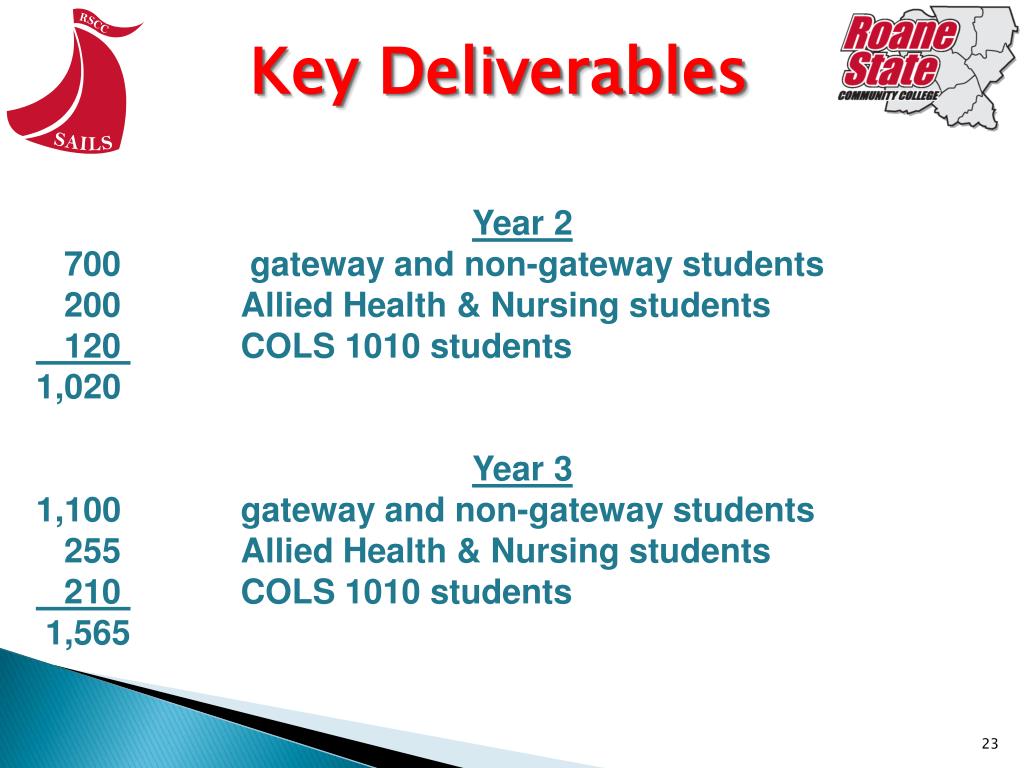 RSCC
SAILS

Key Deliverables

Roane State
COMMUNITY COLLEGE

Year 2
700 gateway and non-gateway students
200 Allied Health & Nursing students
120 COLS 1010 students
1,020

Year 3
1,100 gateway and non-gateway students
255 Allied Health & Nursing students
210 COLS 1010 students
1,565

23